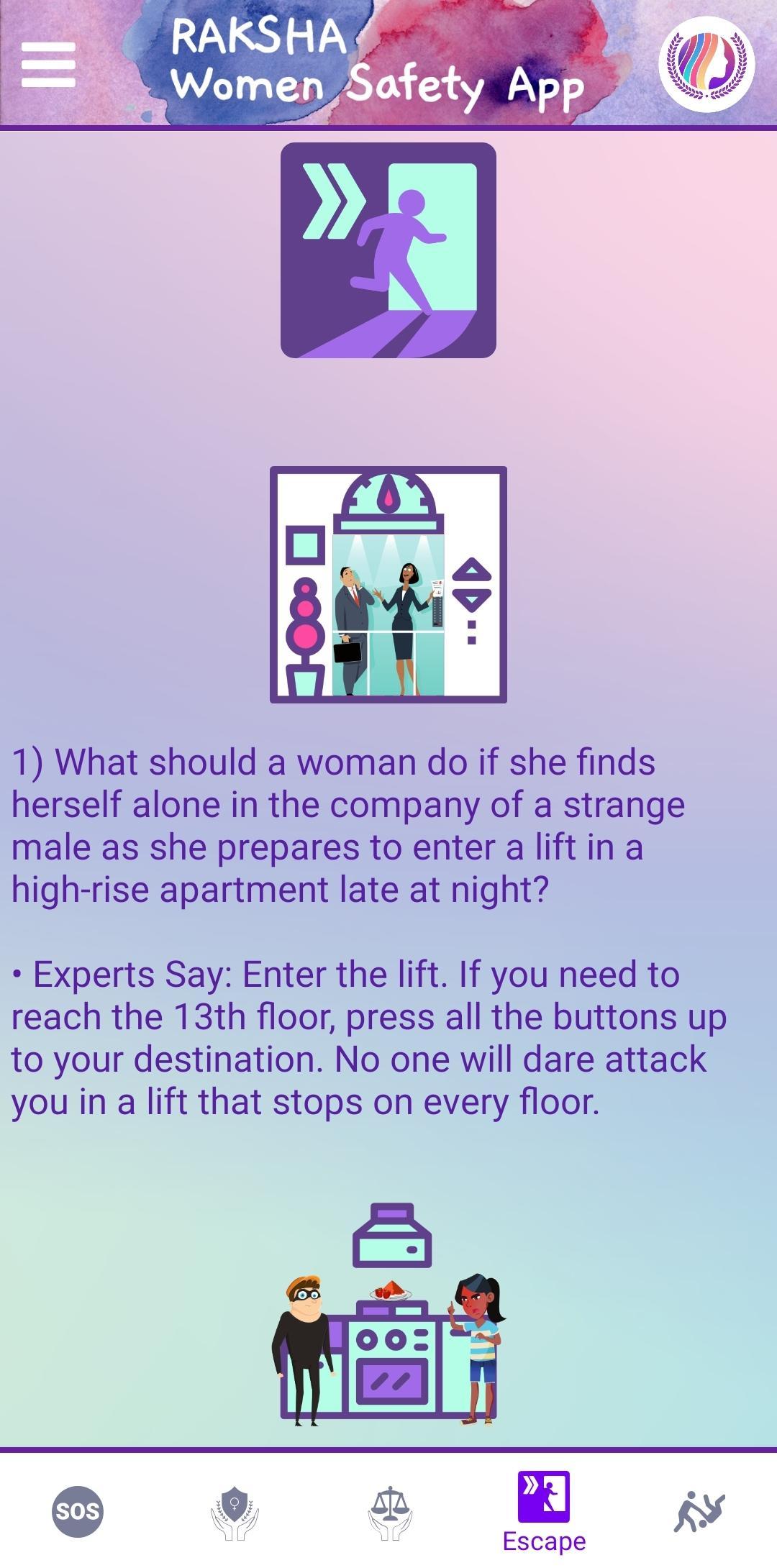 RAKSHA
Women Safety App

1) What should a woman do if she finds herself alone in the company of a strange male as she prepares to enter a lift in a high-rise apartment late at night?

• Experts Say: Enter the lift. If you need to reach the 13th floor, press all the buttons up to your destination. No one will dare attack you in a lift that stops on every floor.

SOS

Escape